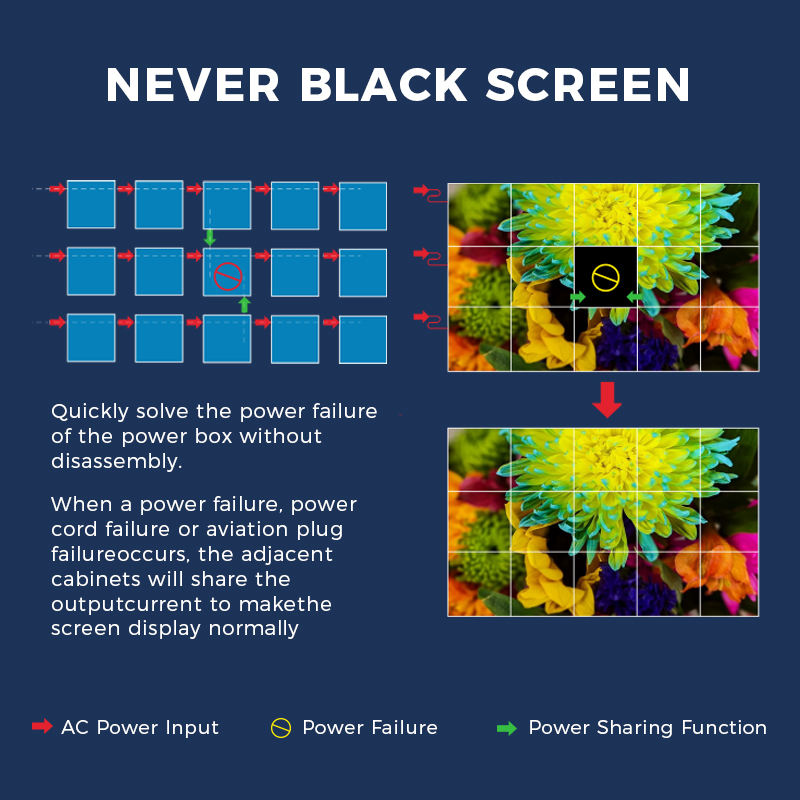 NEVER BLACK SCREEN

Quickly solve the power failure of the power box without disassembly.

When a power failure, power cord failure or aviation plug failureoccurs, the adjacent cabinets will share the outputcurrent to makethe screen display normally

AC Power Input
Power Failure
Power Sharing Function